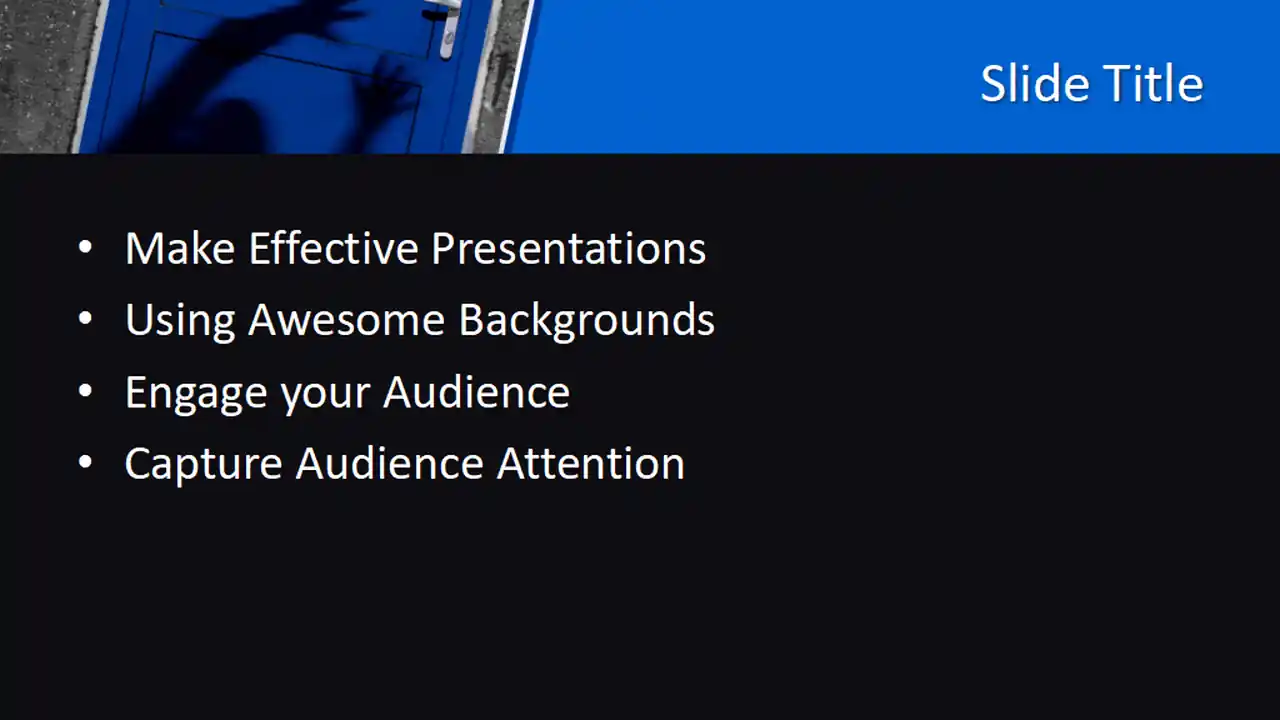 Slide Title

• Make Effective Presentations
• Using Awesome Backgrounds
• Engage your Audience
• Capture Audience Attention